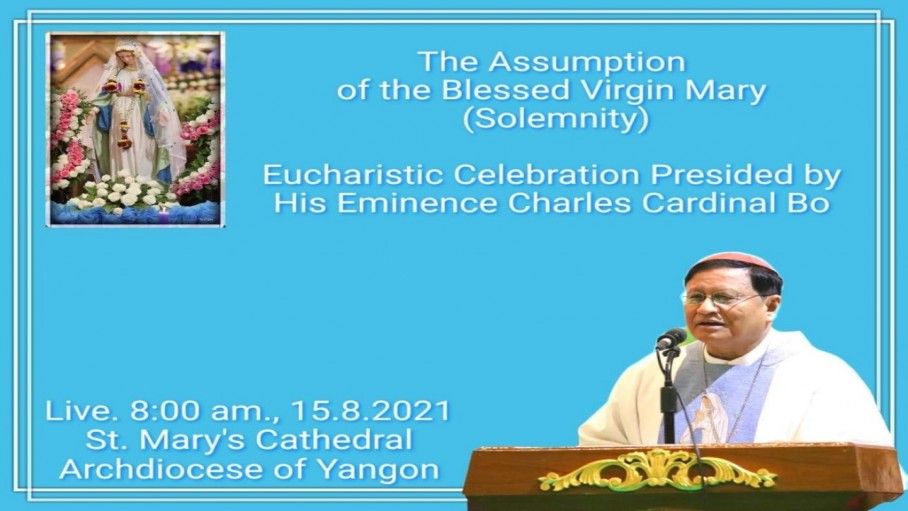 The Assumption of the Blessed Virgin Mary (Solemnity)

Eucharistic Celebration Presided by His Eminence Charles Cardinal Bo

Live. 8:00 am., 15.8.2021
St. Mary's Cathedral
Archdiocese of Yangon